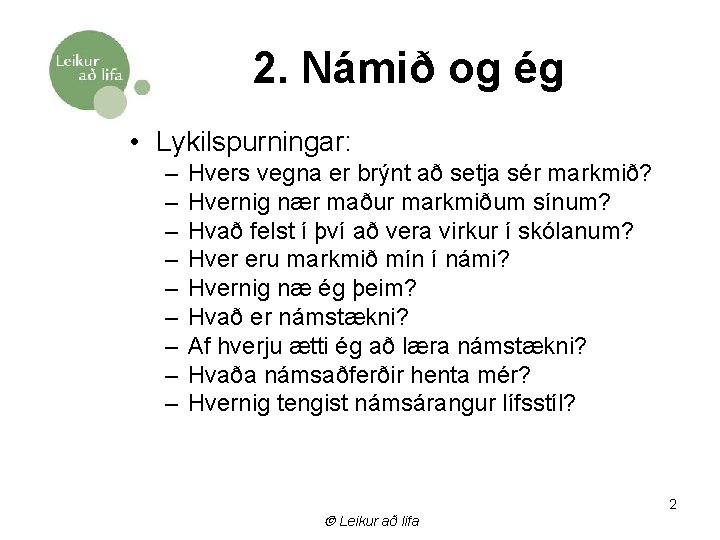 Leikur að lifa

2. Námið og ég

• Lykilspurningar:
– Hvers vegna er brýnt að setja sér markmið?
– Hvernig nær maður markmiðum sínum?
– Hvað felst í því að vera virkur í skólanum?
– Hver eru markmið mín í námi?
– Hvernig næ ég þeim?
– Hvað er námstækni?
– Af hverju ætti ég að læra námstækni?
– Hvaða námsaðferðir henta mér?
– Hvernig tengist námsárangur lífsstíl?

2

© Leikur að lifa